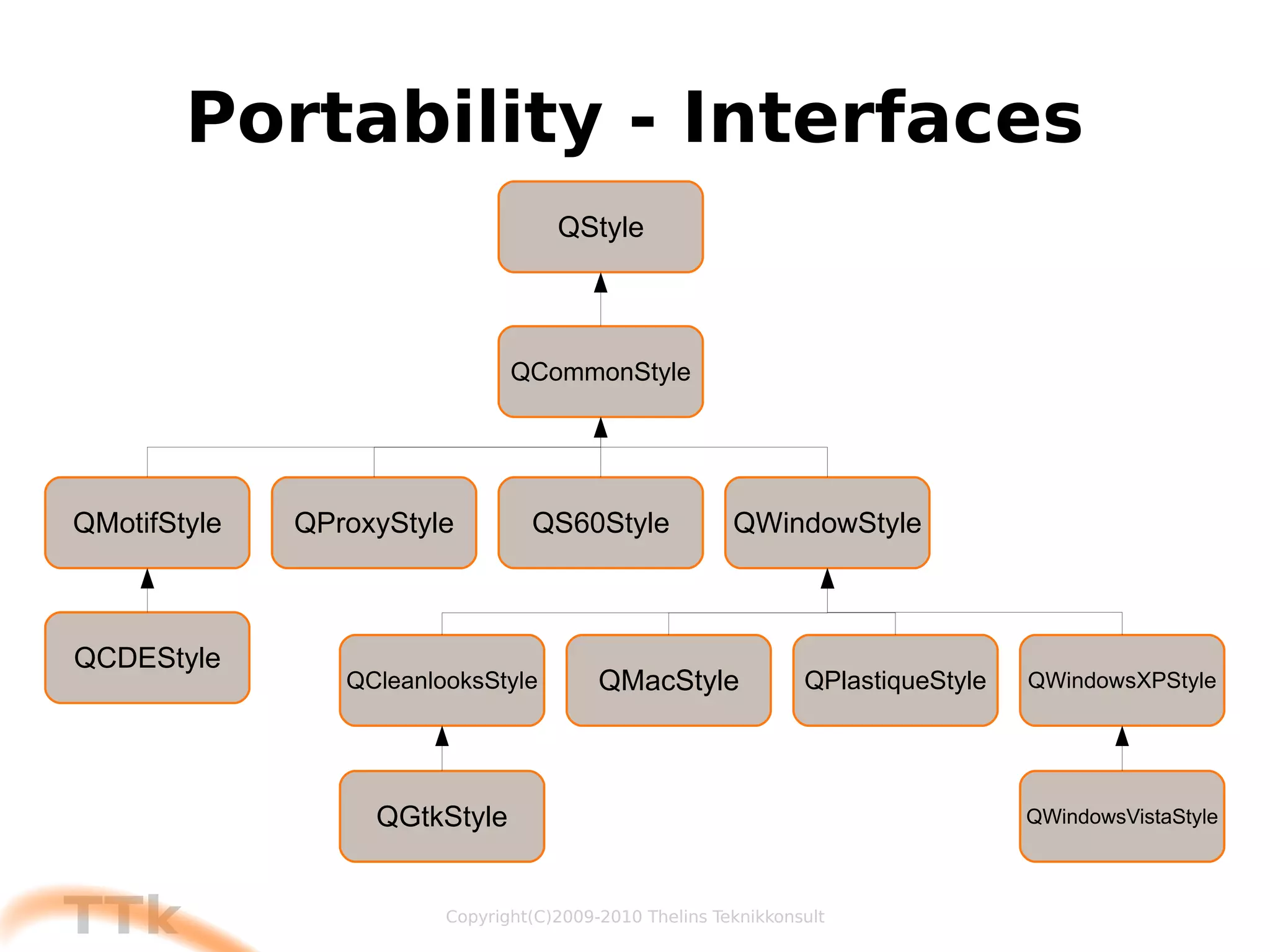 Portability - Interfaces

QStyle

QCommonStyle

QMotifStyle

QProxyStyle

QS60Style

QWindowStyle

QCDEStyle

QCleanlooksStyle

QMacStyle

QPlastiqueStyle

QWindowsXPStyle

QGtkStyle

QWindowsVistaStyle

TTk

Copyright(C)2009-2010 Thelins Teknikkonsult